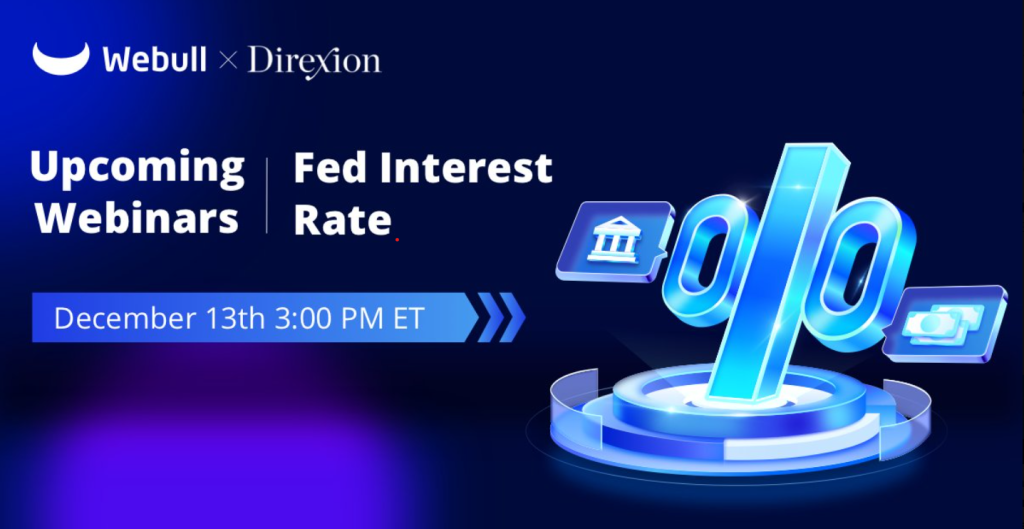 Webull × Direxion

Upcoming Webinars

Fed Interest Rate

December 13th 3:00 PM ET